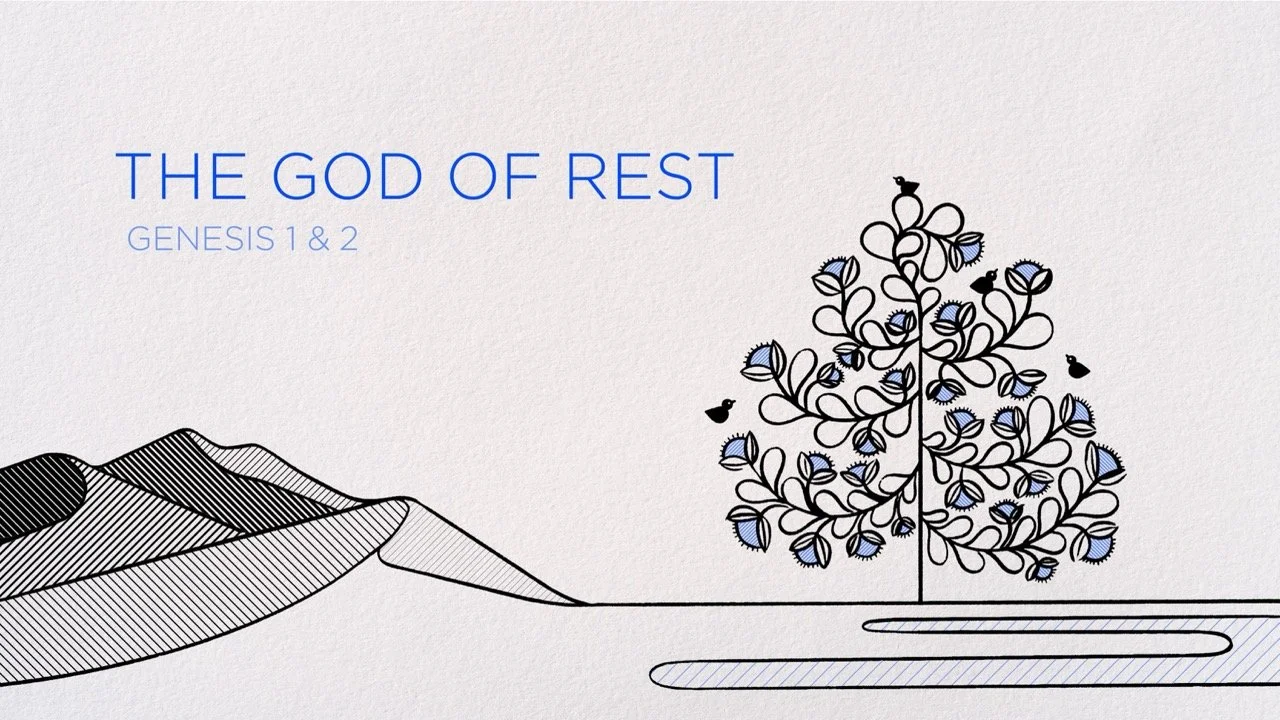 THE GOD OF REST
GENESIS 1 & 2